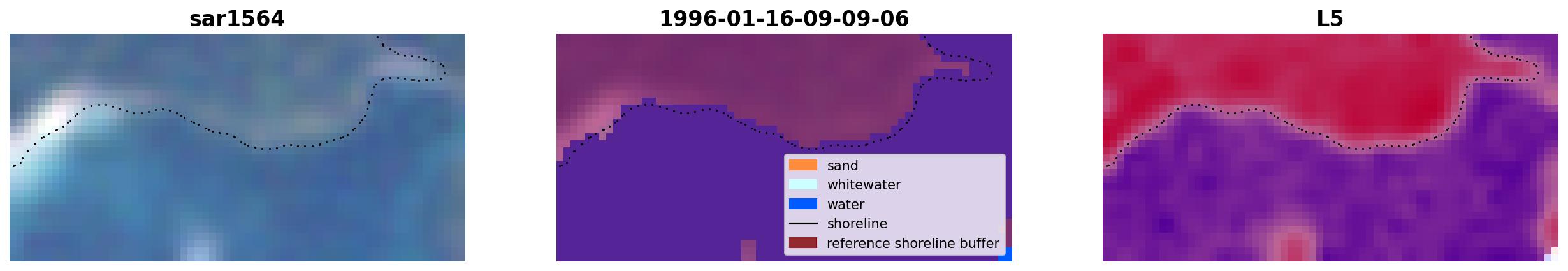 sar1564

1996-01-16-09-09-06

sand
whitewater
water
shoreline
reference shoreline buffer

L5